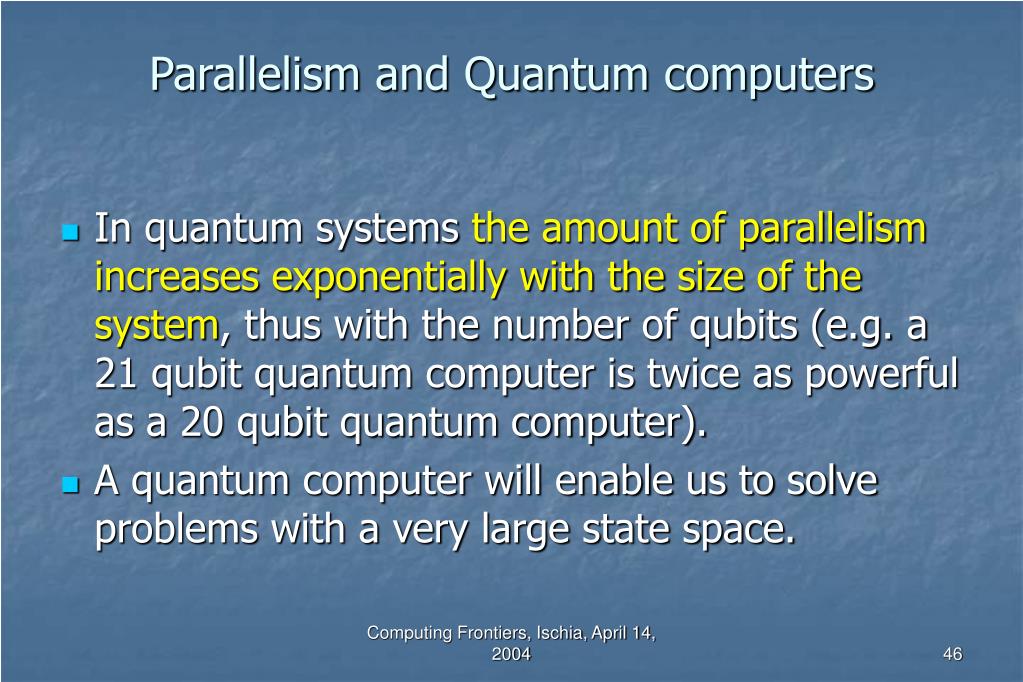 Parallelism and Quantum computers

In quantum systems the amount of parallelism increases exponentially with the size of the system, thus with the number of qubits (e.g. a 21 qubit quantum computer is twice as powerful as a 20 qubit quantum computer).

A quantum computer will enable us to solve problems with a very large state space.

Computing Frontiers, Ischia, April 14, 2004

46